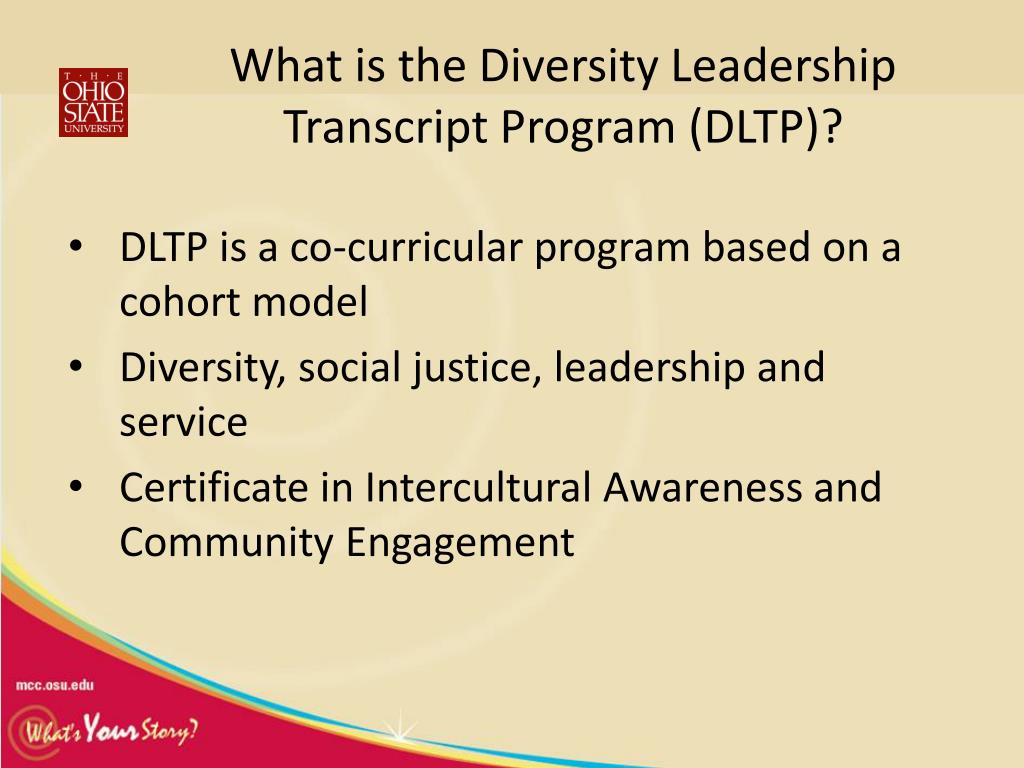 THE OHIO STATE UNIVERSITY

What is the Diversity Leadership Transcript Program (DLTP)?

• DLTP is a co-curricular program based on a cohort model
• Diversity, social justice, leadership and service
• Certificate in Intercultural Awareness and Community Engagement

mcc.osu.edu

What's Your Story?